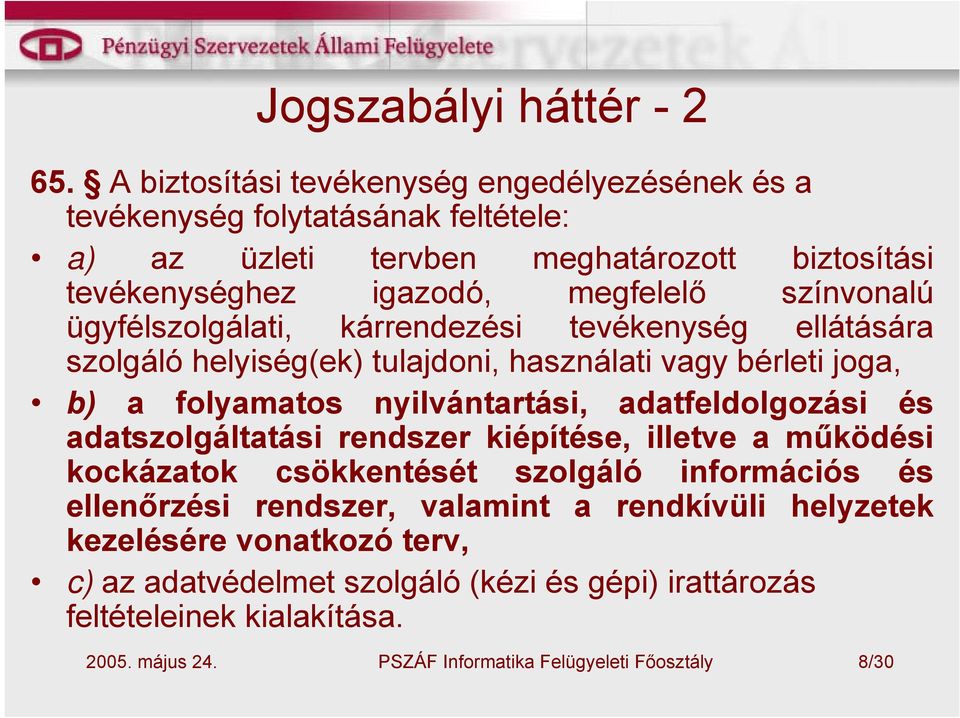 Pénzügyi Szervezetek Állami Felügyelete

Jogszabályi háttér - 2

65. § A biztosítási tevékenység engedélyezésének és a tevékenység folytatásának feltétele:

• a) az üzleti tervben meghatározott biztosítási tevékenységhez igazodó, megfelelő színvonalú ügyfélszolgálati, kárrendezési tevékenység ellátására szolgáló helyiség(ek) tulajdoni, használati vagy bérleti joga,

• b) a folyamatos nyilvántartási, adatfeldolgozási és adatszolgáltatási rendszer kiépítése, illetve a működési kockázatok csökkentését szolgáló információs és ellenőrzési rendszer, valamint a rendkívüli helyzetek kezelésére vonatkozó terv,

• c) az adatvédelmet szolgáló (kézi és gépi) irattározás feltételeinek kialakítása.

2005. május 24.

PSZÁF Informatika Felügyeleti Főosztály

8/30